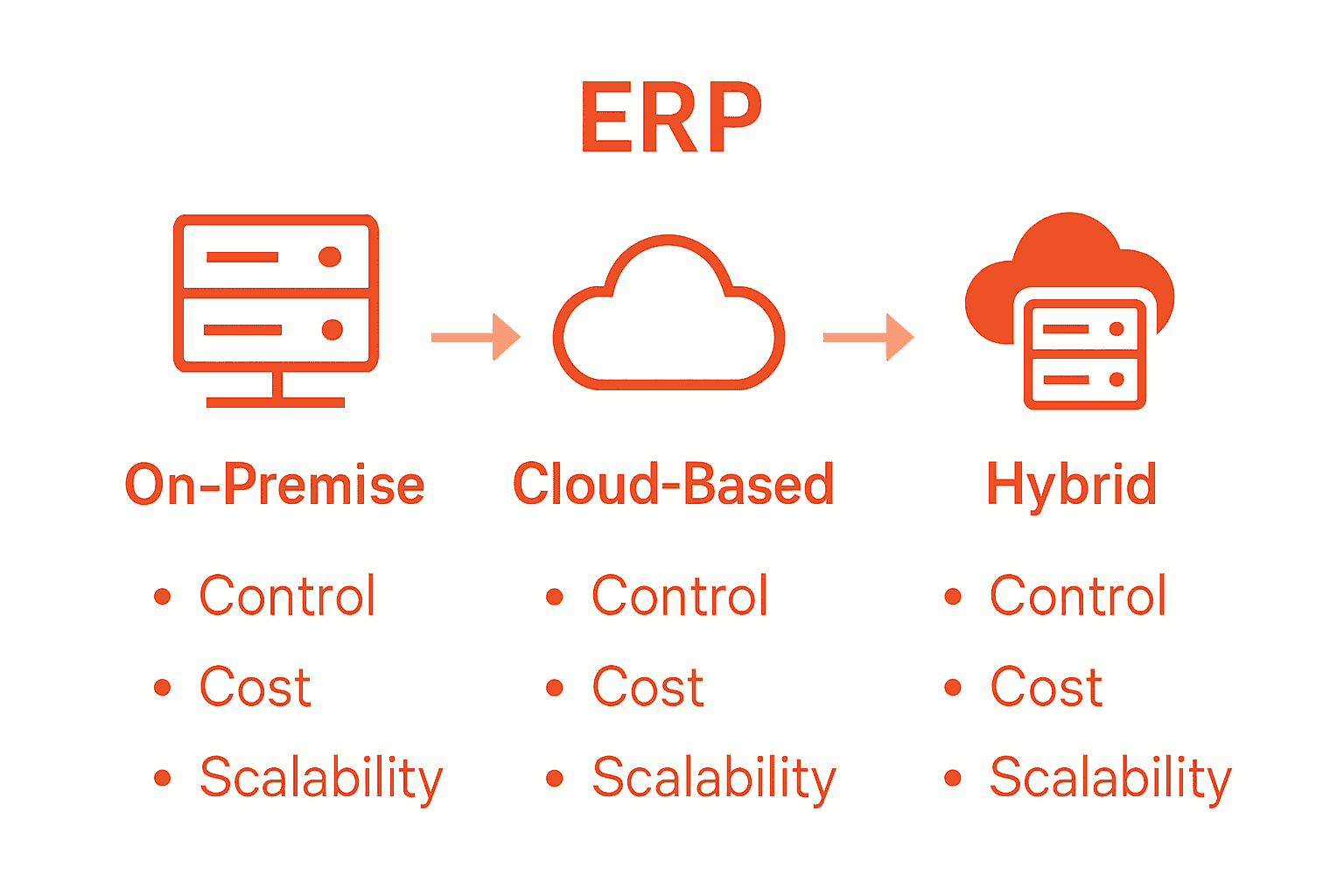 ERP

On-Premise
• Control
• Cost
• Scalability

Cloud-Based
• Control
• Cost
• Scalability

Hybrid
• Control
• Cost
• Scalability